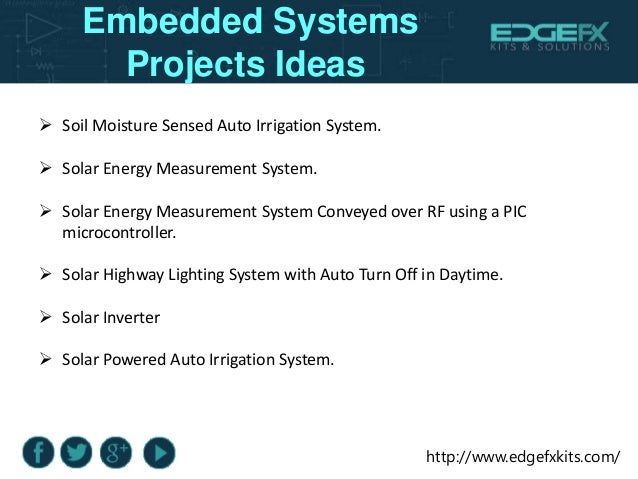 Embedded Systems Projects Ideas

EDGEFX
KITS & SOLUTIONS

➢ Soil Moisture Sensed Auto Irrigation System.

➢ Solar Energy Measurement System.

➢ Solar Energy Measurement System Conveyed over RF using a PIC microcontroller.

➢ Solar Highway Lighting System with Auto Turn Off in Daytime.

➢ Solar Inverter

➢ Solar Powered Auto Irrigation System.

f g+

http://www.edgefxkits.com/